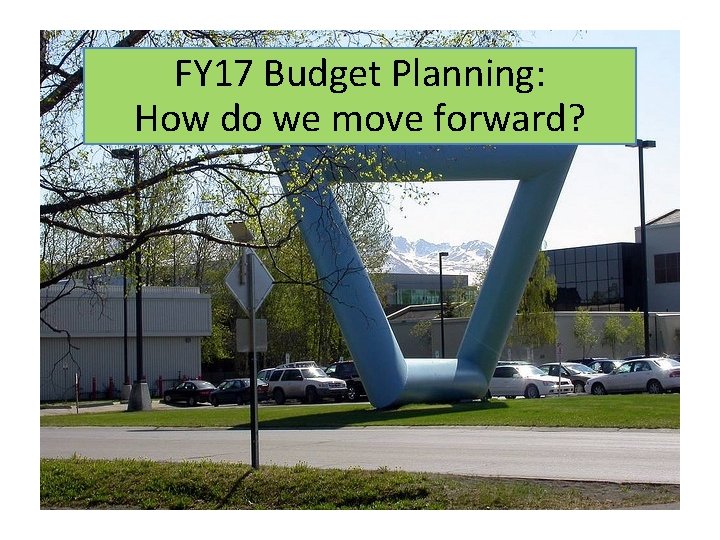 FY17 Budget Planning:
How do we move forward?